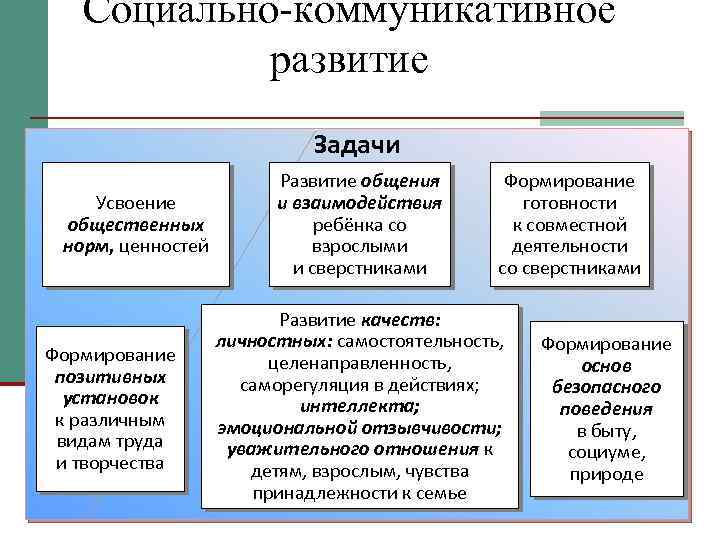 Социально-коммуникативное развитие

Задачи

Усвоение общественных норм, ценностей

Развитие общения и взаимодействия ребёнка со взрослыми и сверстниками

Формирование готовности к совместной деятельности со сверстниками

Формирование позитивных установок к различным видам труда и творчества

Развитие качеств: личностных: самостоятельность, целенаправленность, саморегуляция в действиях; интеллекта; эмоциональной отзывчивости; уважительного отношения к детям, взрослым, чувства принадлежности к семье

Формирование основ безопасного поведения в быту, социуме, природе